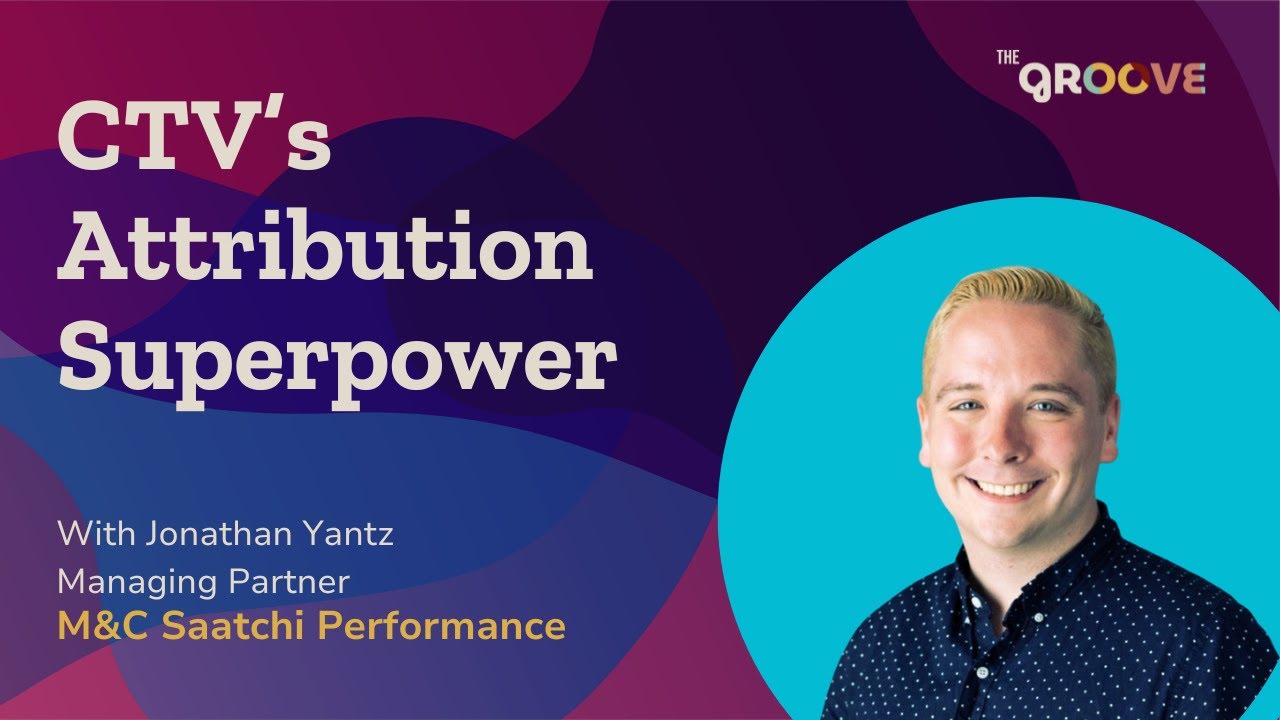 THE GROOVE

CTV's Attribution Superpower

With Jonathan Yantz
Managing Partner
M&C Saatchi Performance